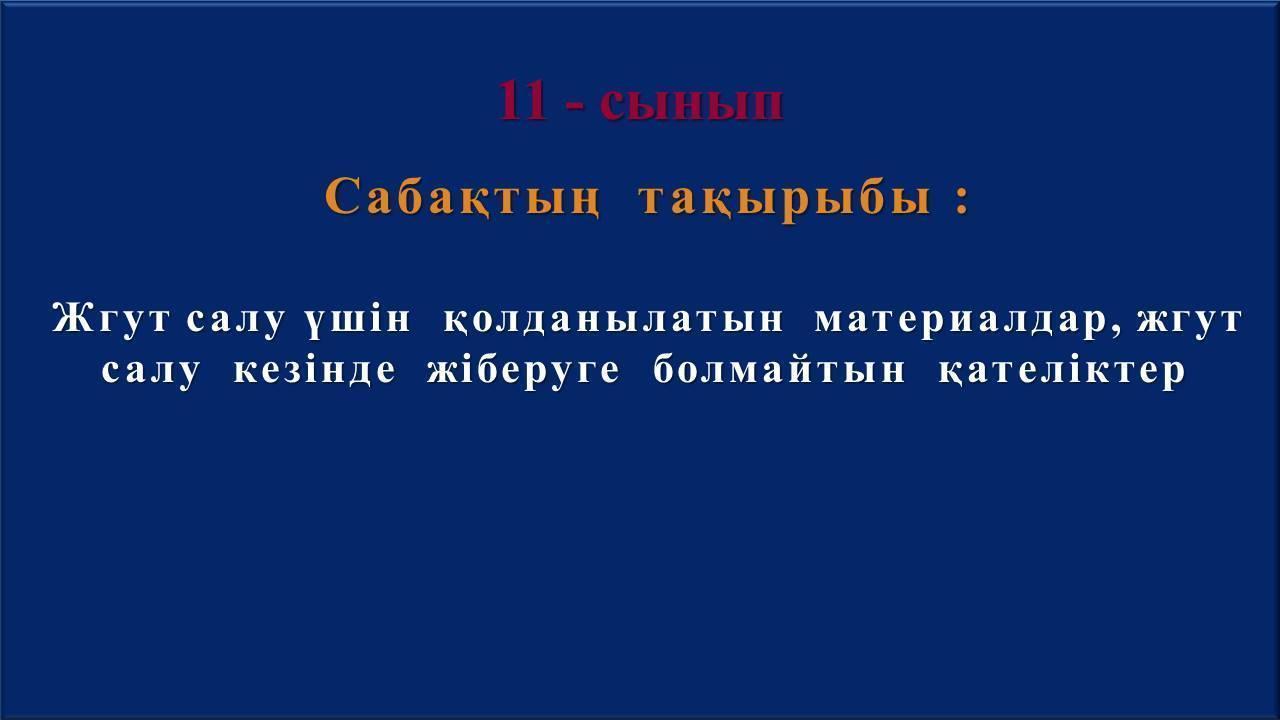 11 - сынып

Сабақтың тақырыбы :

Жгут салу үшін қолданылатын материалдар, жгут салу кезінде жіберуге болмайтын қателіктер